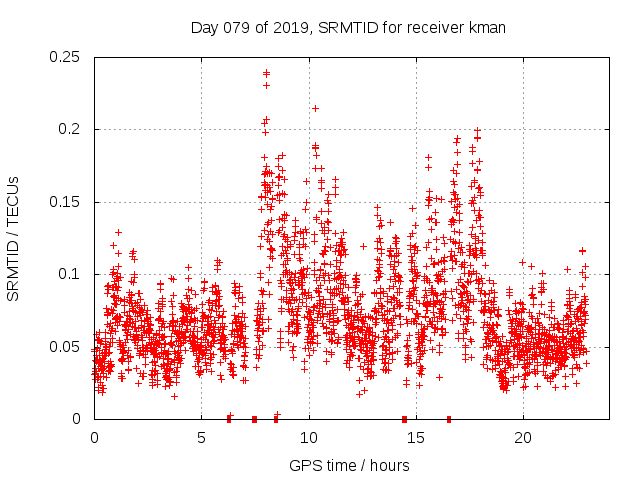 Day 079 of 2019, SRMTID for receiver kman

SRMTID / TECUs

0.25
0.2
0.15
0.1
0.05
0

0
5
10
15
20

GPS time / hours